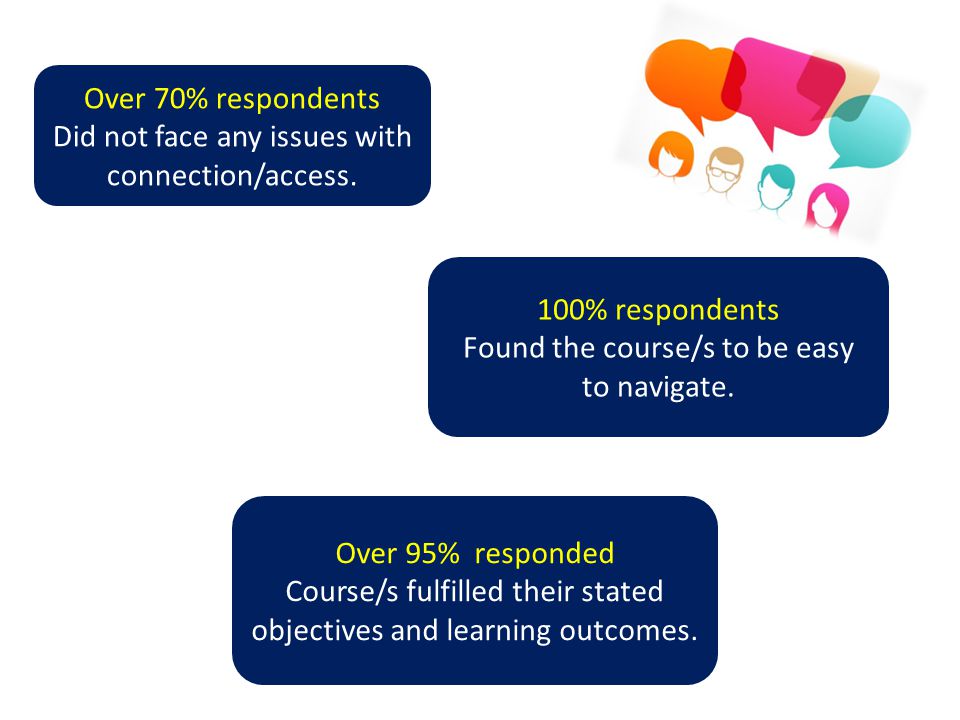 Over 70% respondents
Did not face any issues with connection/access.

100% respondents
Found the course/s to be easy to navigate.

Over 95% responded
Course/s fulfilled their stated objectives and learning outcomes.